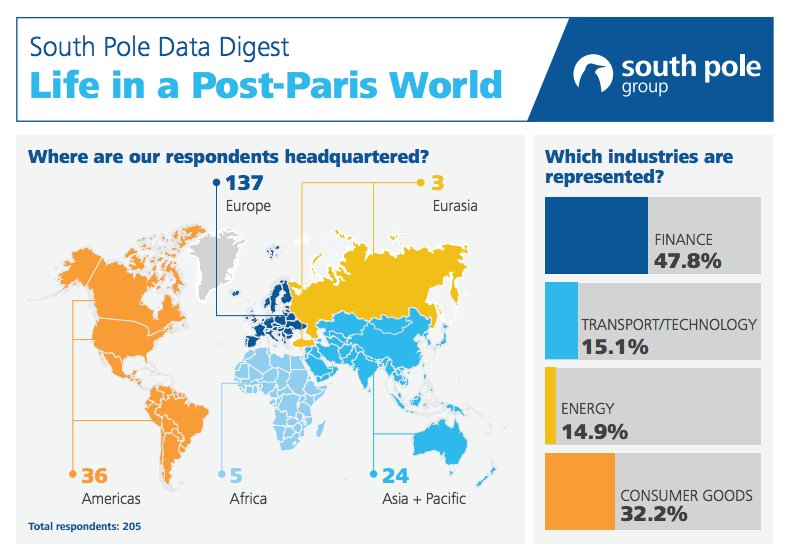 South Pole Data Digest
Life in a Post-Paris World

south pole
group

Where are our respondents headquartered?

137
Europe

3
Eurasia

36
Americas

5
Africa

24
Asia + Pacific

Total respondents: 205

Which industries are represented?

FINANCE
47.8%

TRANSPORT/TECHNOLOGY
15.1%

ENERGY
14.9%

CONSUMER GOODS
32.2%